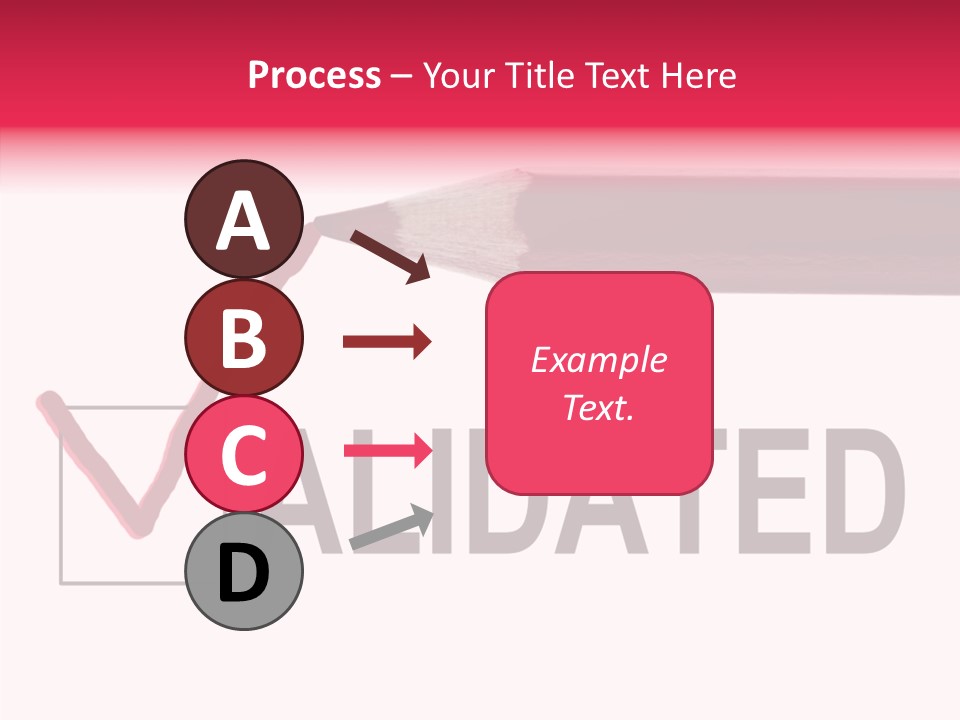 Process – Your Title Text Here

A

B

C

D

Example Text.

VALIDATED